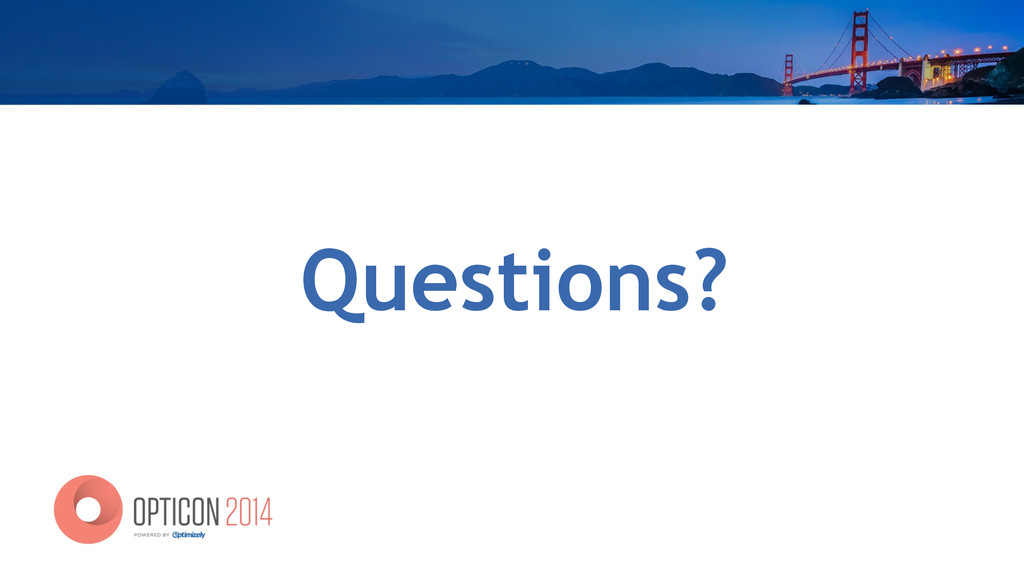 Questions?

OPTICON 2014
POWERED BY Optimizely